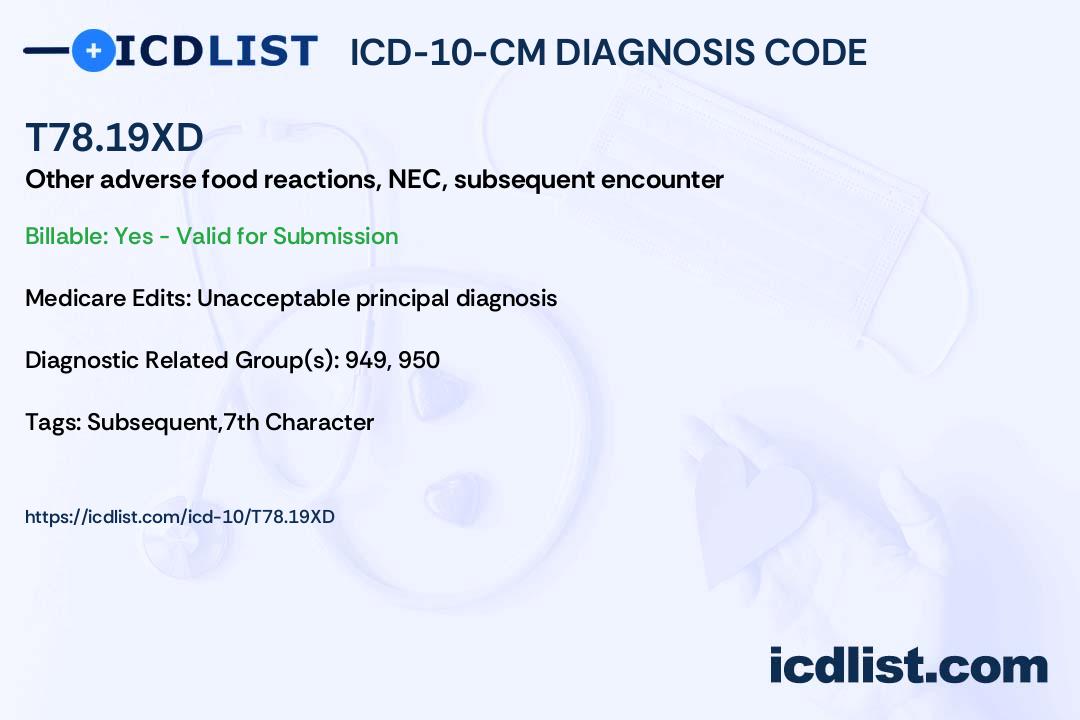 ICDLIST ICD-10-CM DIAGNOSIS CODE

T78.19XD

Other adverse food reactions, NEC, subsequent encounter

Billable: Yes - Valid for Submission

Medicare Edits: Unacceptable principal diagnosis

Diagnostic Related Group(s): 949, 950

Tags: Subsequent,7th Character

https://icdlist.com/icd-10/T78.19XD

icdlist.com